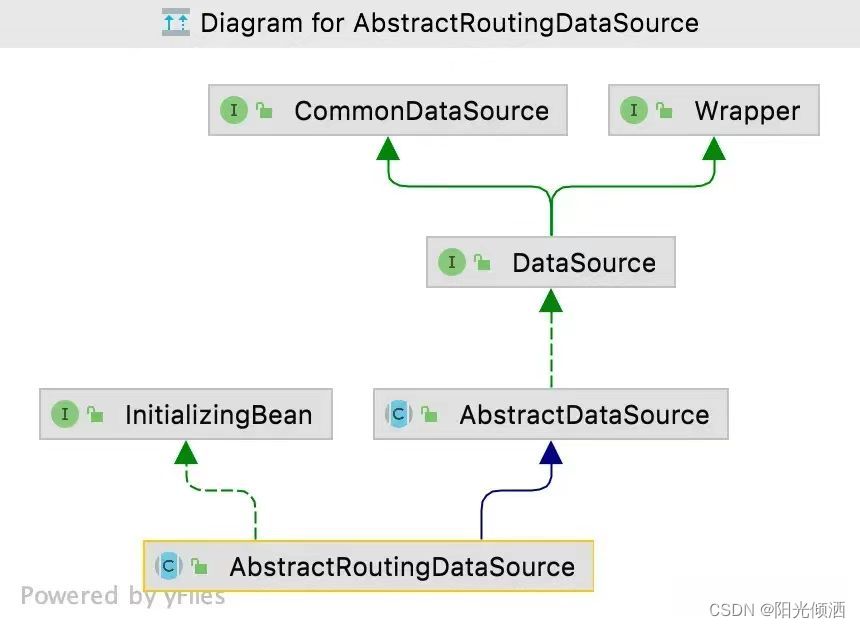 Diagram for AbstractRoutingDataSource

I CommonDataSource

I Wrapper

I DataSource

I InitializingBean

C AbstractDataSource

C AbstractRoutingDataSource

Powered by yFiles

CSDN @阳光倾洒